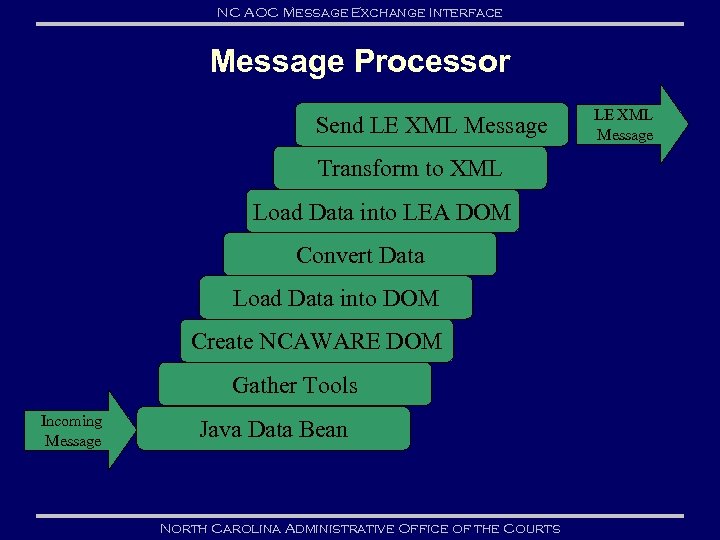 NC AOC Message Exchange Interface

Message Processor

Send LE XML Message

LE XML Message

Transform to XML

Load Data into LEA DOM

Convert Data

Load Data into DOM

Create NCAWARE DOM

Gather Tools

Incoming Message

Java Data Bean

North Carolina Administrative Office of the Courts